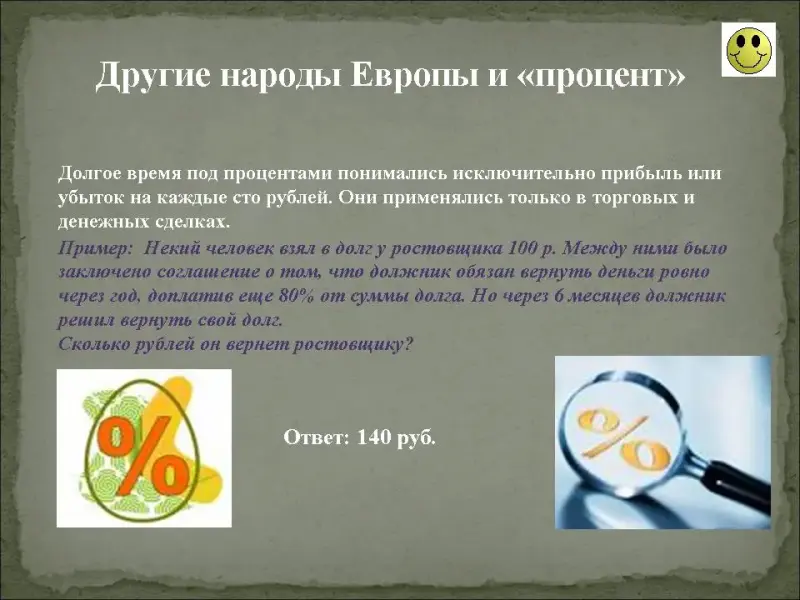 Другие народы Европы и «процент»

Долгое время под процентами понимались исключительно прибыль или убыток на каждые сто рублей. Они применялись только в торговых и денежных сделках.

Пример: Некий человек взял в долг у ростовщика 100 р. Между ними было заключено соглашение о том, что должник обязан вернуть деньги ровно через год, доплатив еще 80% от суммы долга. Но через 6 месяцев должник решил вернуть свой долг.
Сколько рублей он вернет ростовщику?

%

Ответ: 140 руб.

%